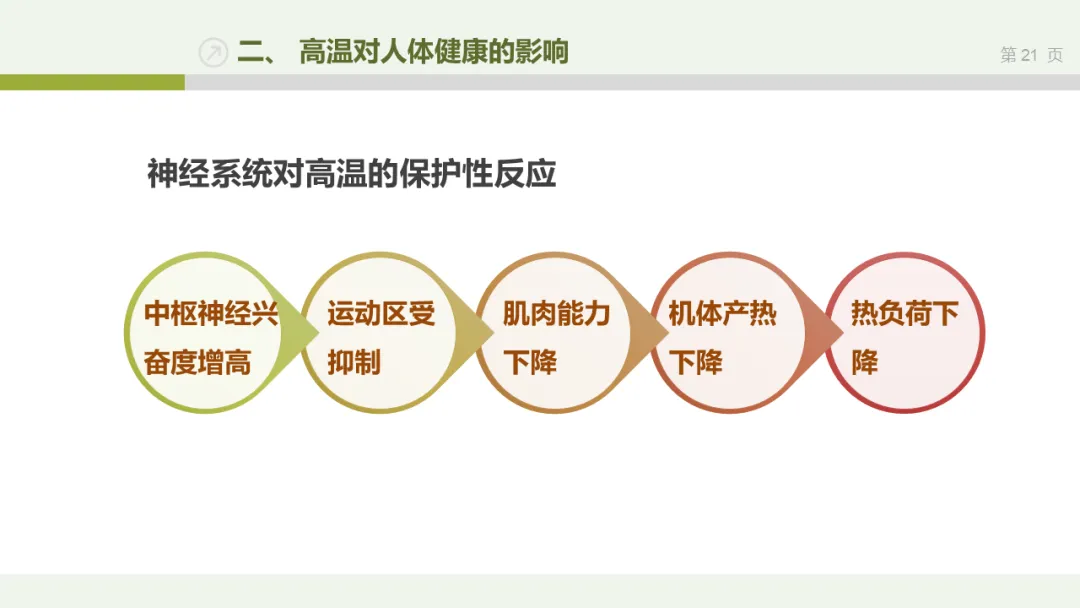 二、 高温对人体健康的影响

第 21 页

神经系统对高温的保护性反应

中枢神经兴奋度增高

运动区受抑制

肌肉能力下降

机体产热下降

热负荷下降